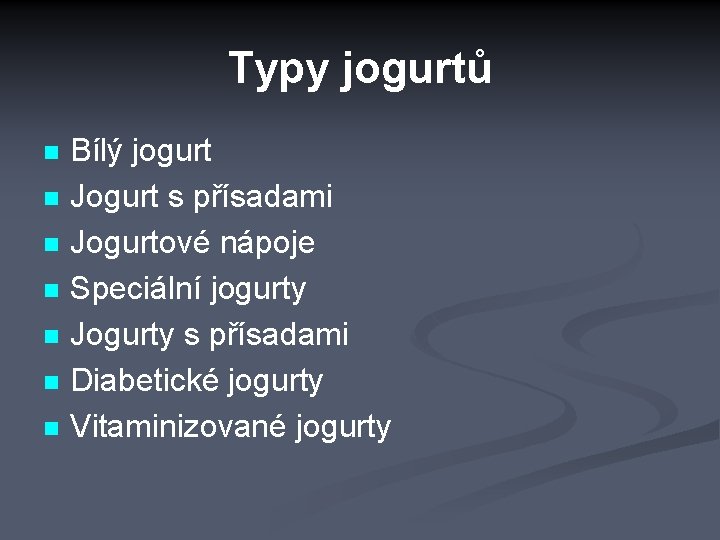 Typy jogurtů

- Bílý jogurt
- Jogurt s přísadami
- Jogurtové nápoje
- Speciální jogurty
- Jogurty s přísadami
- Diabetické jogurty
- Vitaminizované jogurty